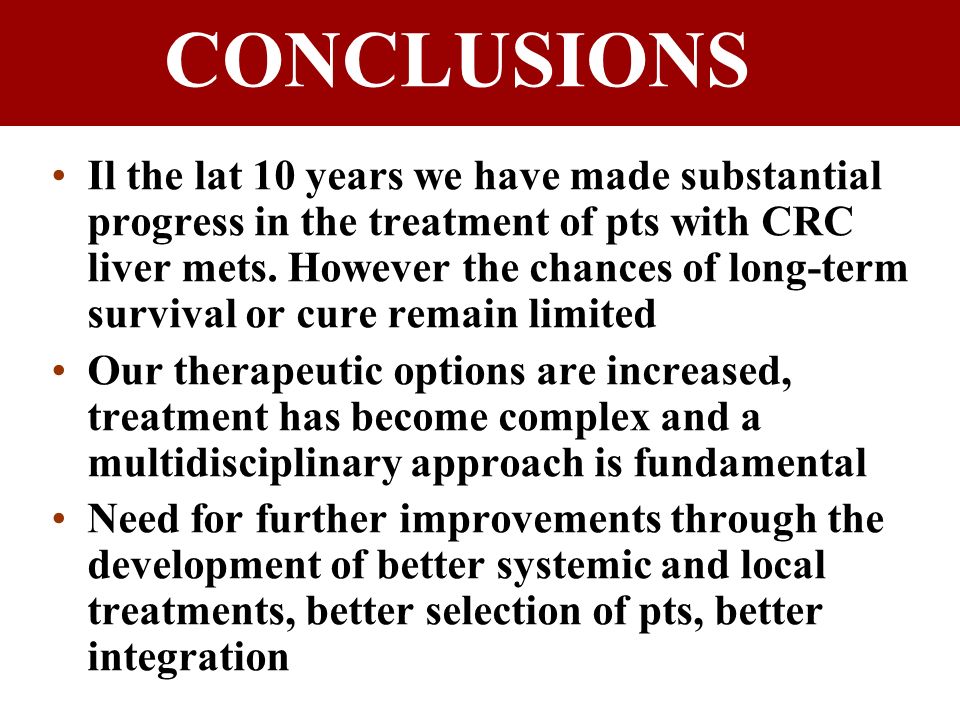 CONCLUSIONS

• Il the lat 10 years we have made substantial progress in the treatment of pts with CRC liver mets. However the chances of long-term survival or cure remain limited

• Our therapeutic options are increased, treatment has become complex and a multidisciplinary approach is fundamental

• Need for further improvements through the development of better systemic and local treatments, better selection of pts, better integration